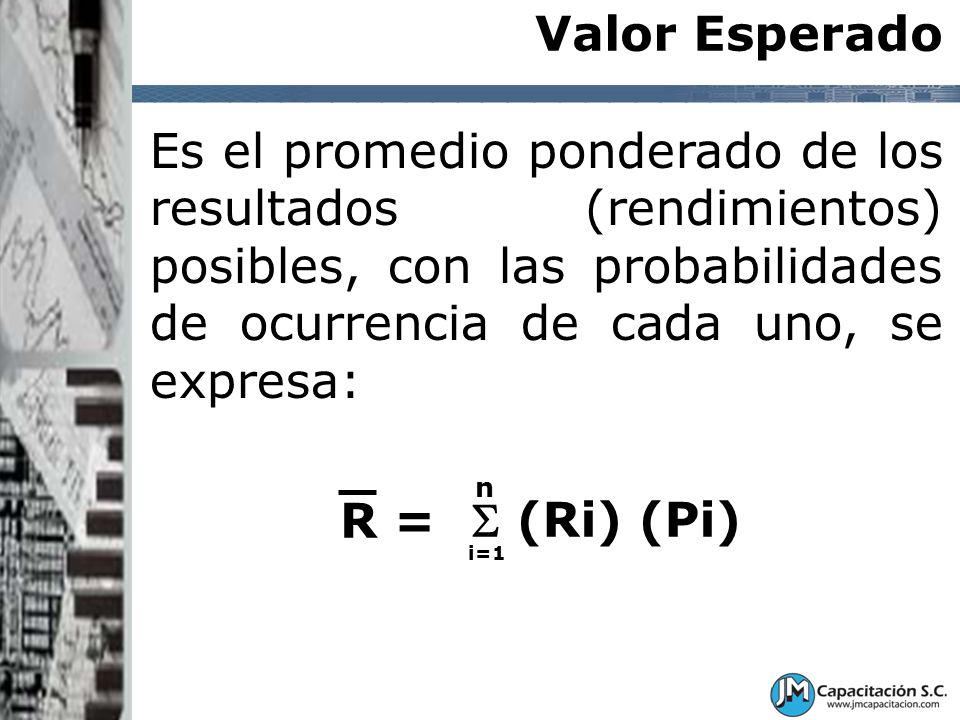 Valor Esperado

Es el promedio ponderado de los resultados (rendimientos) posibles, con las probabilidades de ocurrencia de cada uno, se expresa:

$\overline{R} = \sum_{i=1}^{n} (Ri)\ (Pi)$

JM Capacitación S.C.
www.jmcapacitacion.com